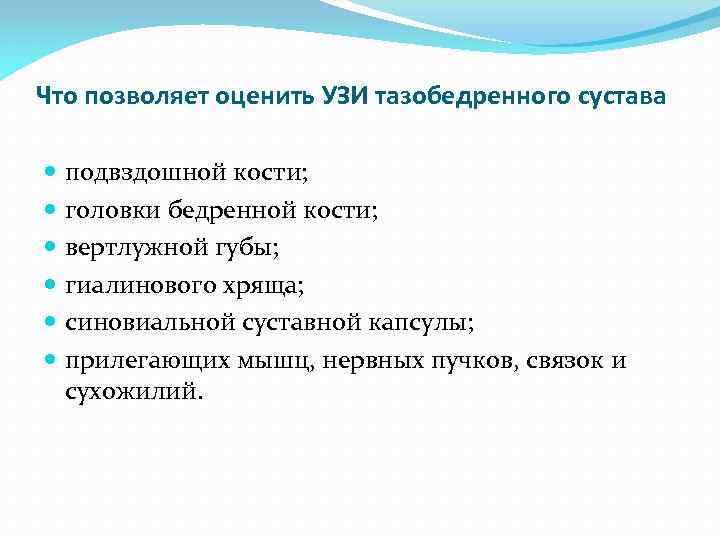 Что позволяет оценить УЗИ тазобедренного сустава

- подвздошной кости;
- головки бедренной кости;
- вертлужной губы;
- гиалинового хряща;
- синовиальной суставной капсулы;
- прилегающих мышц, нервных пучков, связок и сухожилий.